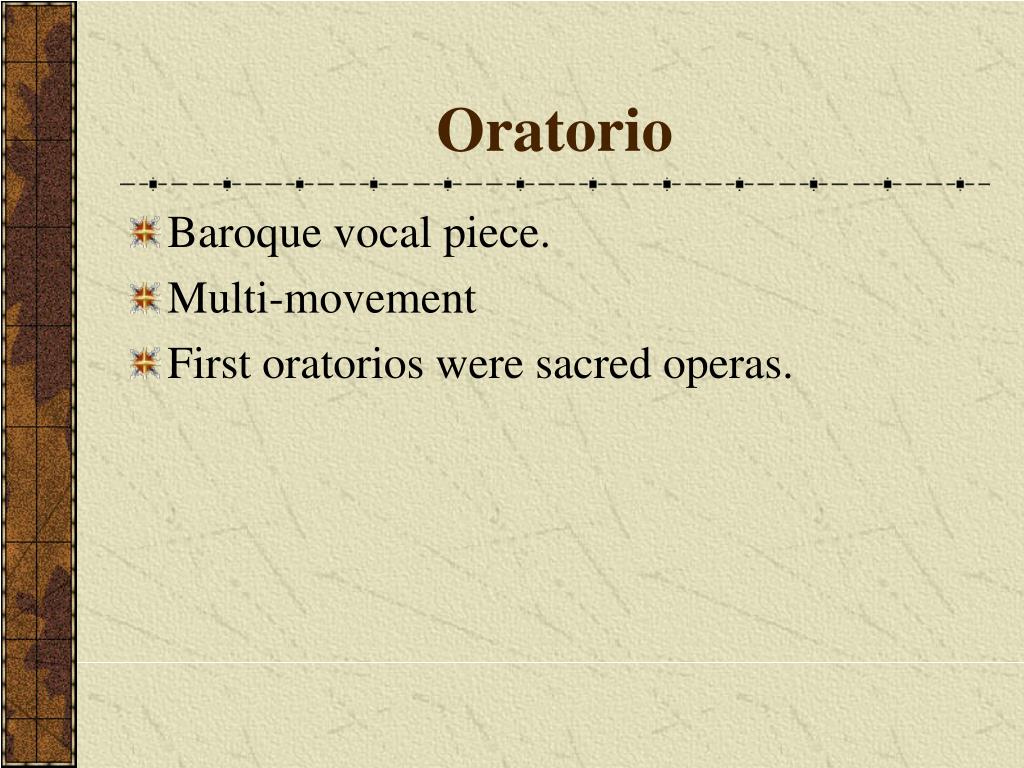 Oratorio

Baroque vocal piece.

Multi-movement

First oratorios were sacred operas.